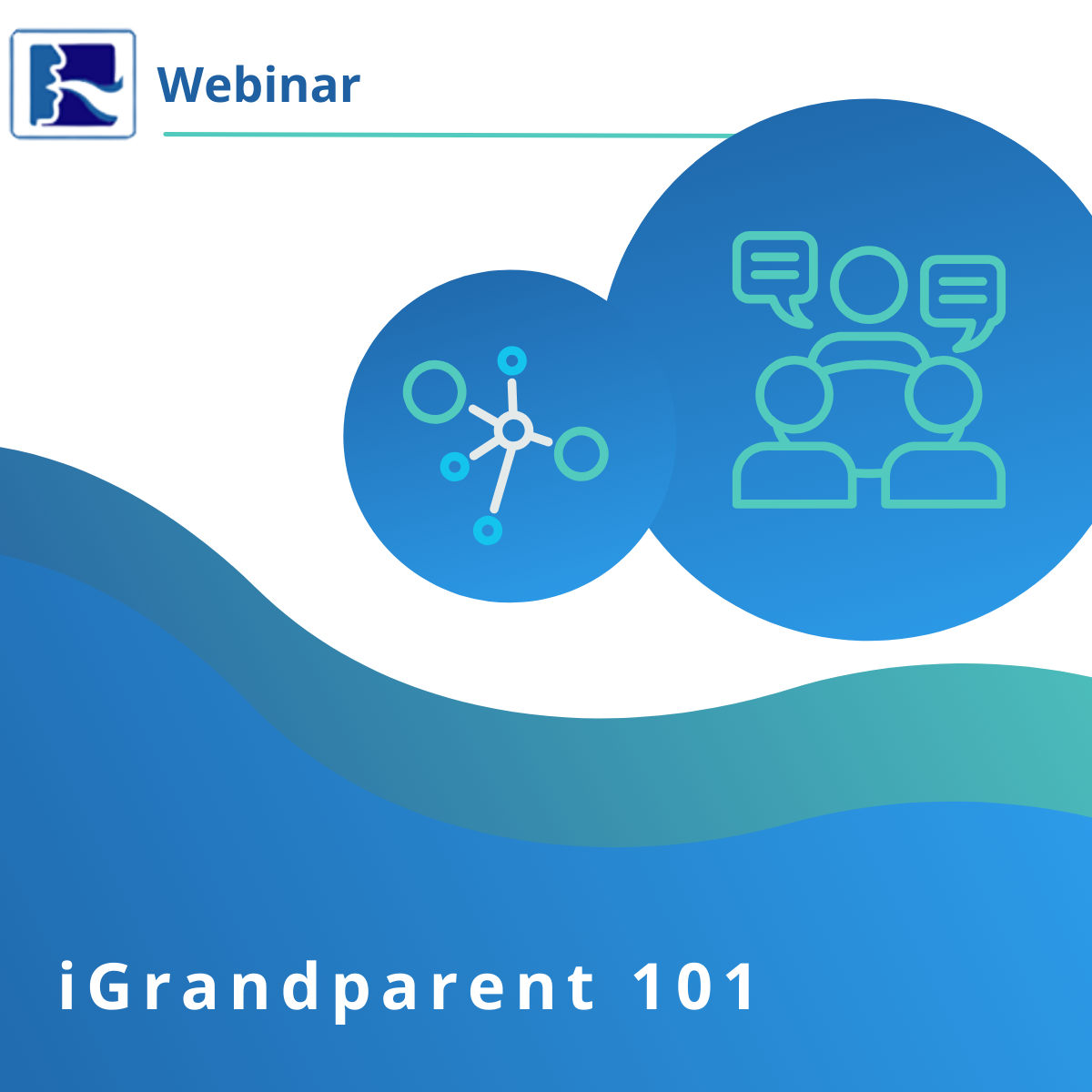 Webinar

iGrandparent 101